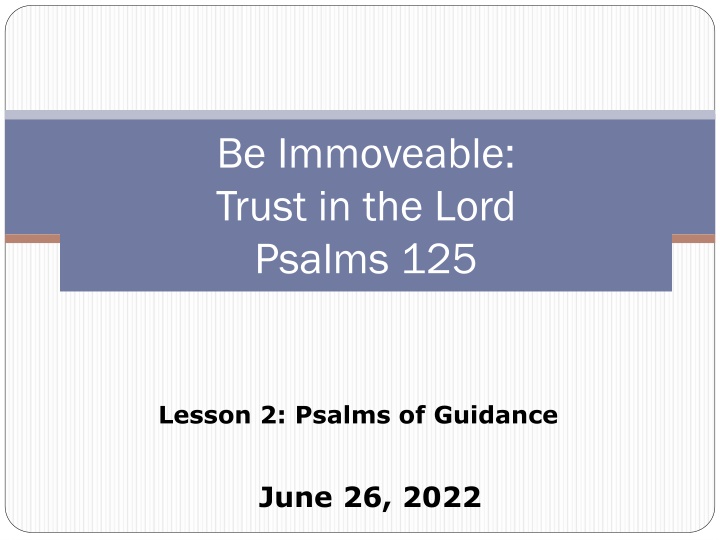 Be Immoveable:
Trust in the Lord
Psalms 125

Lesson 2: Psalms of Guidance

June 26, 2022